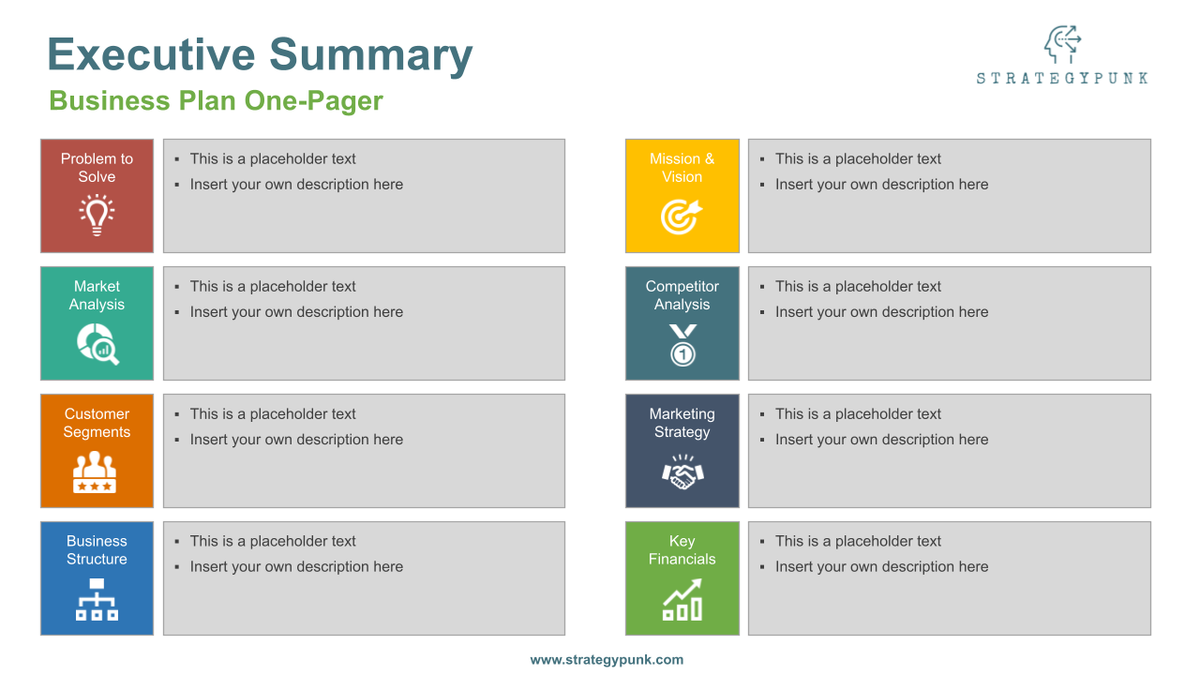 Executive Summary

Business Plan One-Pager

STRATEGYPUNK

Problem to Solve

▪ This is a placeholder text
▪ Insert your own description here

Market Analysis

▪ This is a placeholder text
▪ Insert your own description here

Customer Segments

▪ This is a placeholder text
▪ Insert your own description here

Business Structure

▪ This is a placeholder text
▪ Insert your own description here

Mission & Vision

▪ This is a placeholder text
▪ Insert your own description here

Competitor Analysis

▪ This is a placeholder text
▪ Insert your own description here

Marketing Strategy

▪ This is a placeholder text
▪ Insert your own description here

Key Financials

▪ This is a placeholder text
▪ Insert your own description here

www.strategypunk.com